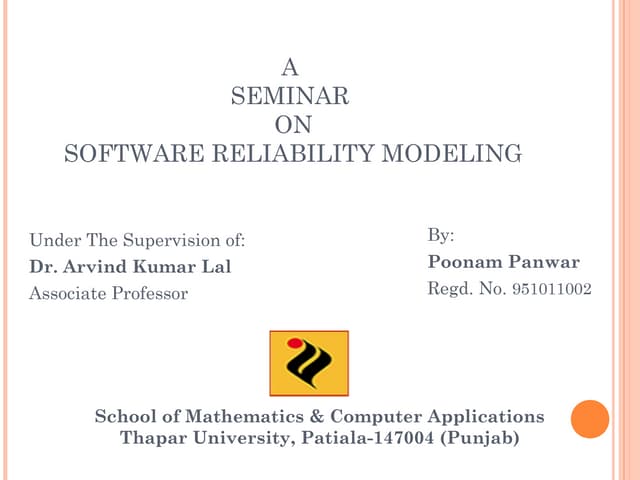 A
SEMINAR
ON
SOFTWARE RELIABILITY MODELING

Under The Supervision of:
Dr. Arvind Kumar Lal
Associate Professor

By:
Poonam Panwar
Regd. No. 951011002

School of Mathematics & Computer Applications
Thapar University, Patiala-147004 (Punjab)